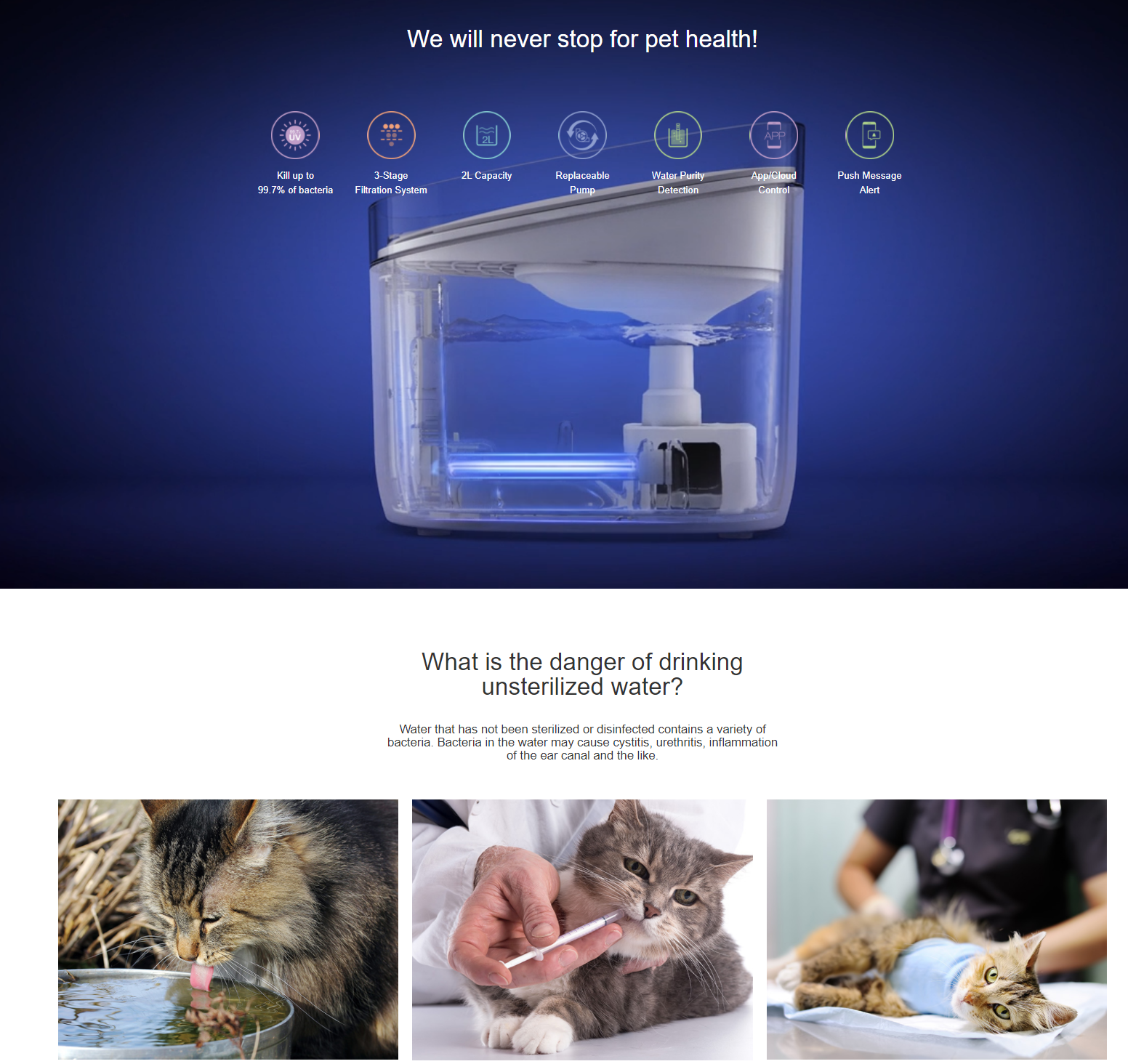 We will never stop for pet health!

UV
Kill up to 99.7% of bacteria

3-Stage Filtration System

2L
2L Capacity

Replaceable Pump

Water Purity Detection

APP
App/Cloud Control

Push Message Alert

What is the danger of drinking unsterilized water?

Water that has not been sterilized or disinfected contains a variety of bacteria. Bacteria in the water may cause cystitis, urethritis, inflammation of the ear canal and the like.